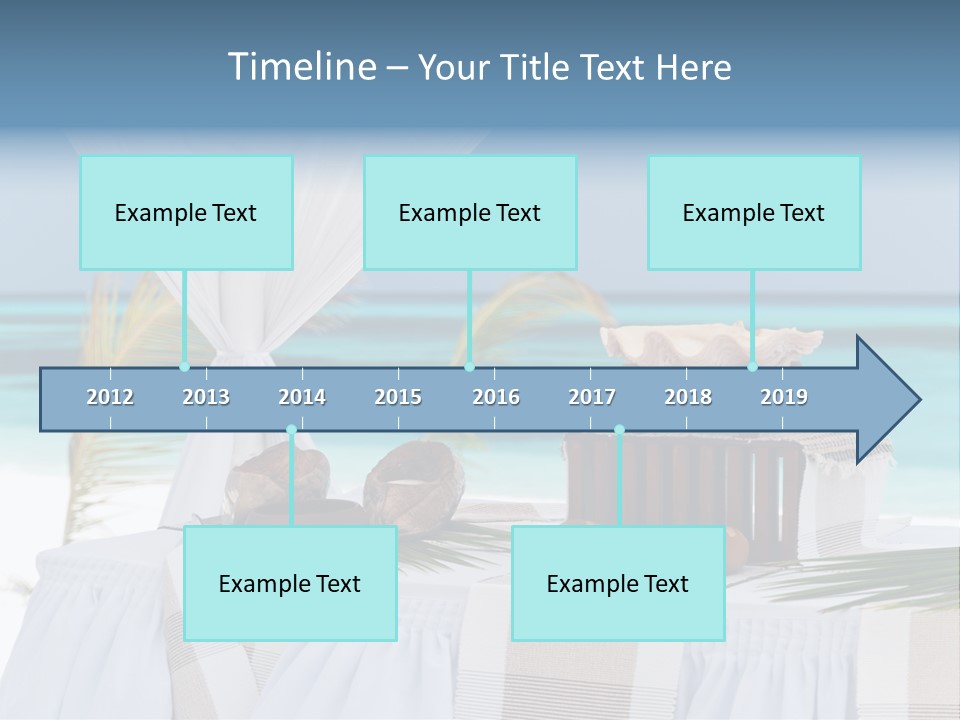 Timeline – Your Title Text Here

Example Text

Example Text

Example Text

2012 2013 2014 2015 2016 2017 2018 2019

Example Text

Example Text